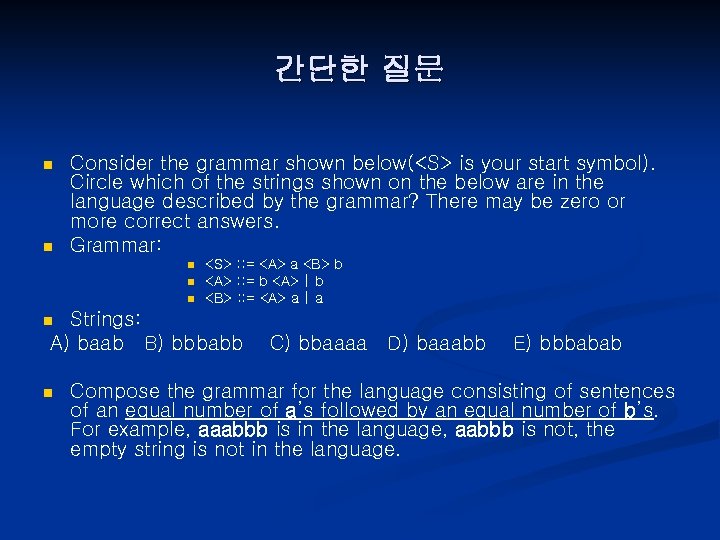 간단한 질문

Consider the grammar shown below(<S> is your start symbol). Circle which of the strings shown on the below are in the language described by the grammar? There may be zero or more correct answers.

Grammar:

<S> ::= <A> a <B> b
<A> ::= b <A> | b
<B> ::= <A> a | a

Strings:

A) baab B) bbbabb C) bbaaaa D) baaabb E) bbbabab

Compose the grammar for the language consisting of sentences of an equal number of a's followed by an equal number of b's. For example, aaabbb is in the language, aabbb is not, the empty string is not in the language.